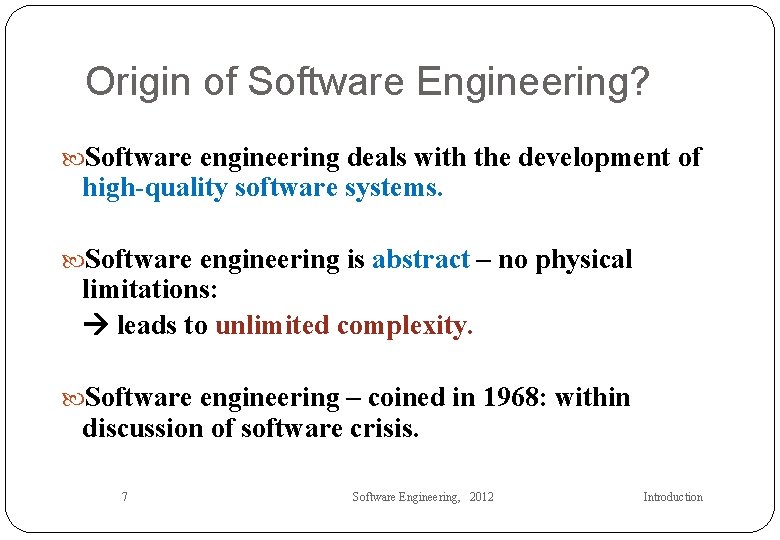 Origin of Software Engineering?

Software engineering deals with the development of high-quality software systems.

Software engineering is abstract – no physical limitations:

→ leads to unlimited complexity.

Software engineering – coined in 1968: within discussion of software crisis.

7 Software Engineering, 2012 Introduction